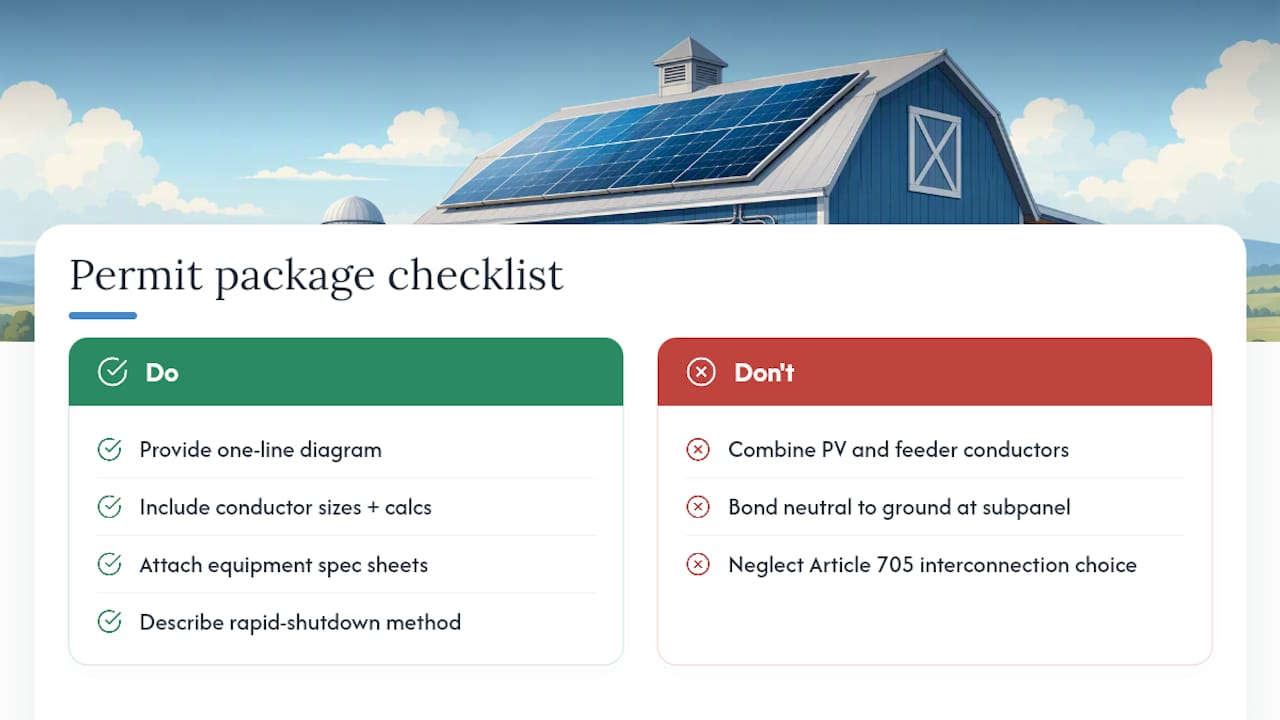 Permit package checklist

Do

Provide one-line diagram

Include conductor sizes + calcs

Attach equipment spec sheets

Describe rapid-shutdown method

Don't

Combine PV and feeder conductors

Bond neutral to ground at subpanel

Neglect Article 705 interconnection choice